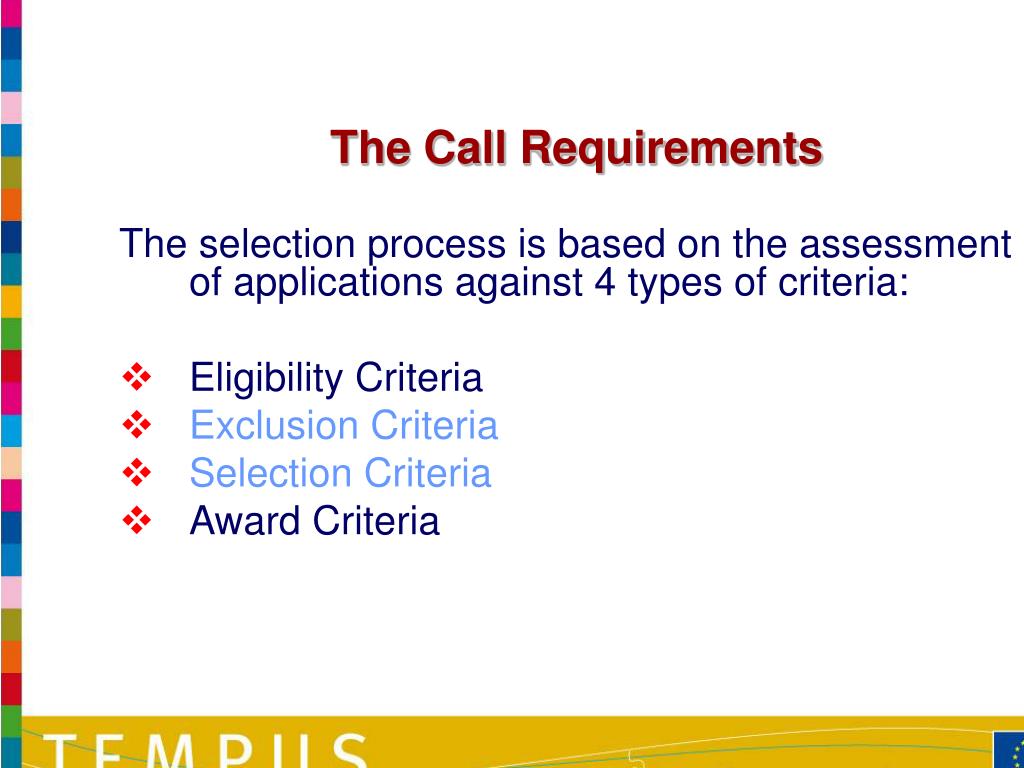 The Call Requirements

The selection process is based on the assessment of applications against 4 types of criteria:

❖ Eligibility Criteria
❖ Exclusion Criteria
❖ Selection Criteria
❖ Award Criteria

TEMPUS